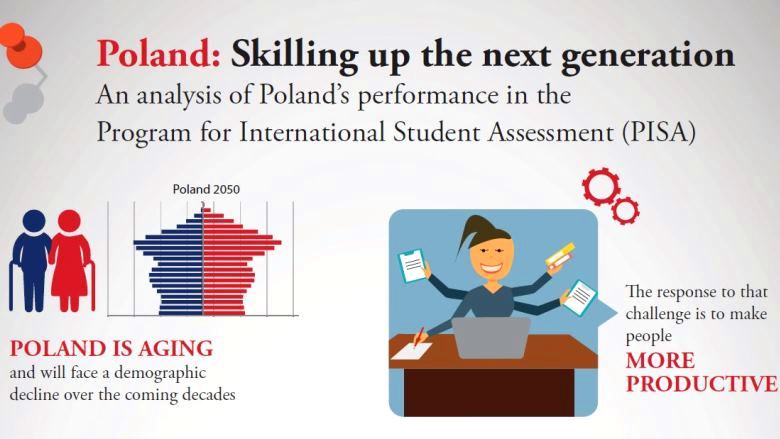 Poland: Skilling up the next generation
An analysis of Poland's performance in the Program for International Student Assessment (PISA)

Poland 2050

POLAND IS AGING
and will face a demographic decline over the coming decades

The response to that challenge is to make people
MORE PRODUCTIVE